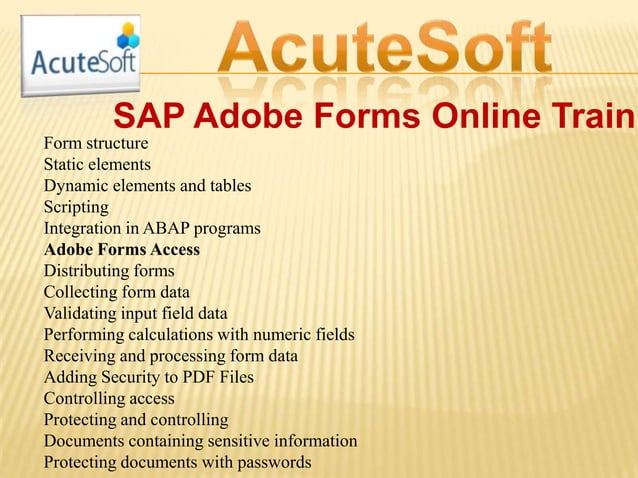 AcuteSoft

AcuteSoft

SAP Adobe Forms Online Train

Form structure
Static elements
Dynamic elements and tables
Scripting
Integration in ABAP programs
Adobe Forms Access
Distributing forms
Collecting form data
Validating input field data
Performing calculations with numeric fields
Receiving and processing form data
Adding Security to PDF Files
Controlling access
Protecting and controlling
Documents containing sensitive information
Protecting documents with passwords